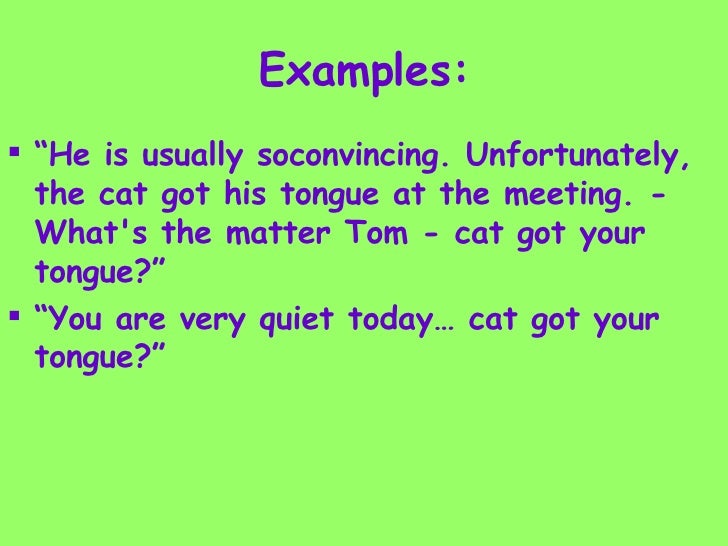 Examples:

▪ “He is usually soconvincing. Unfortunately, the cat got his tongue at the meeting. - What's the matter Tom - cat got your tongue?”

▪ “You are very quiet today… cat got your tongue?”